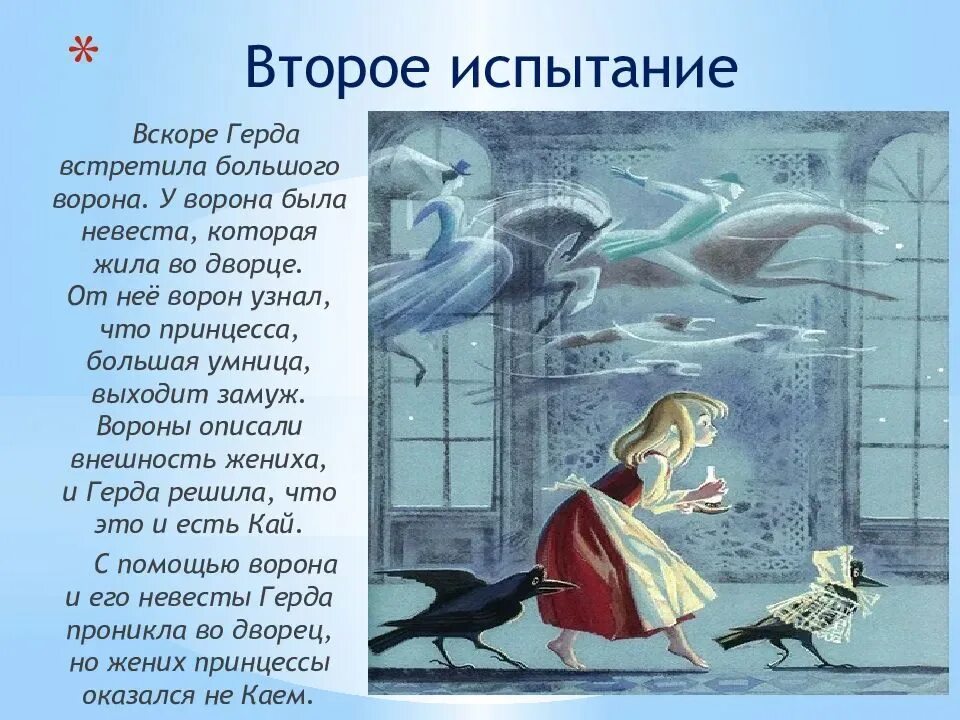 *
Второе испытание

Вскоре Герда встретила большого ворона. У ворона была невеста, которая жила во дворце. От неё ворон узнал, что принцесса, большая умница, выходит замуж. Вороны описали внешность жениха, и Герда решила, что это и есть Кай.

С помощью ворона и его невесты Герда проникла во дворец, но жених принцессы оказался не Каем.